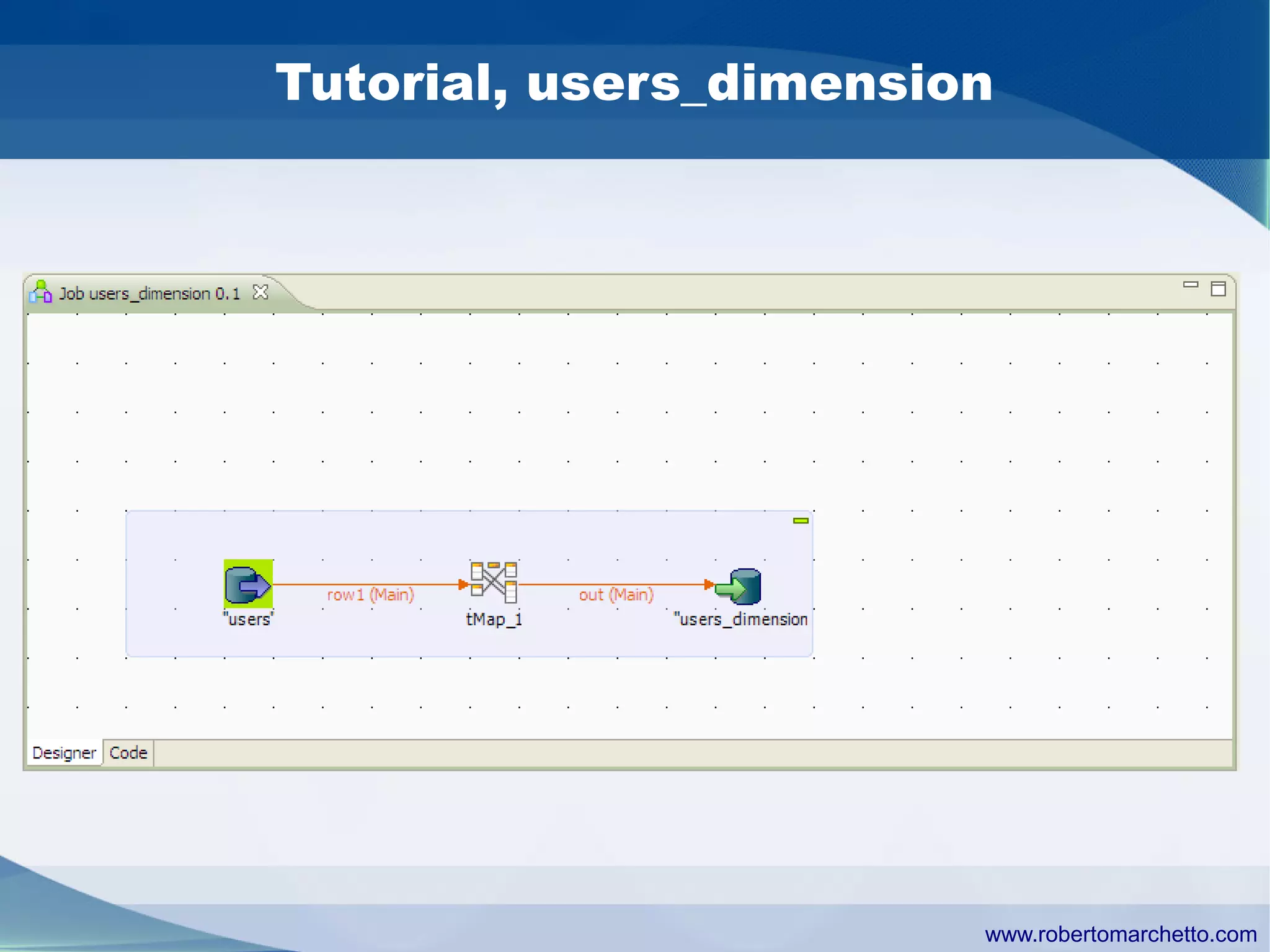 Tutorial, users_dimension

Job users_dimension 0.1

"users"

row1 (Main)

tMap_1

out (Main)

"users_dimension

Designer Code

www.robertomarchetto.com